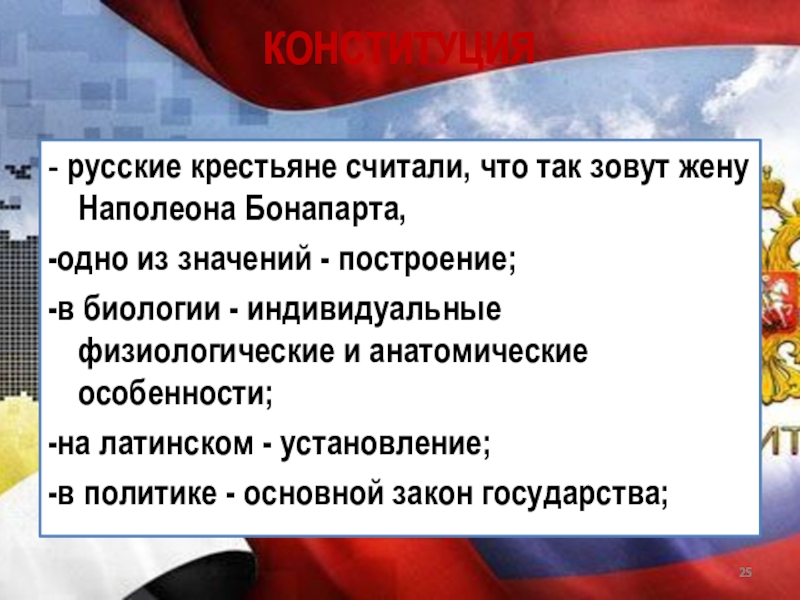 КОНСТИТУЦИЯ

- русские крестьяне считали, что так зовут жену Наполеона Бонапарта,

-одно из значений - построение;

-в биологии - индивидуальные физиологические и анатомические особенности;

-на латинском - установление;

-в политике - основной закон государства;

25